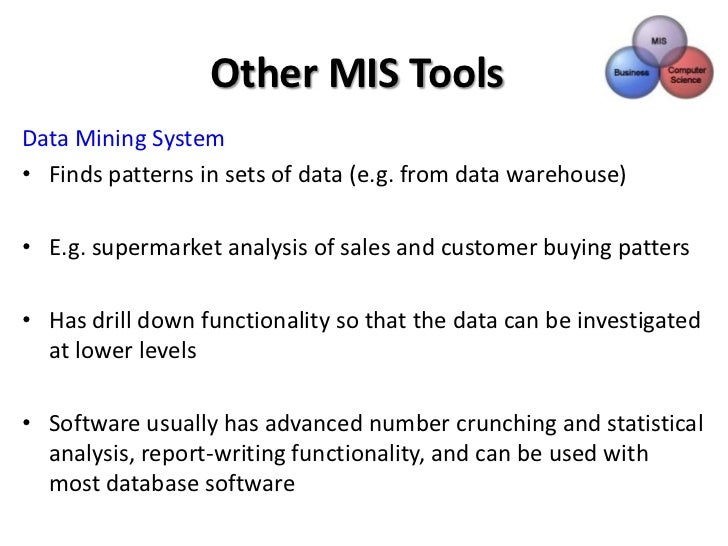 Other MIS Tools

MIS
Business
Computer Science

Data Mining System

• Finds patterns in sets of data (e.g. from data warehouse)

• E.g. supermarket analysis of sales and customer buying patters

• Has drill down functionality so that the data can be investigated at lower levels

• Software usually has advanced number crunching and statistical analysis, report-writing functionality, and can be used with most database software